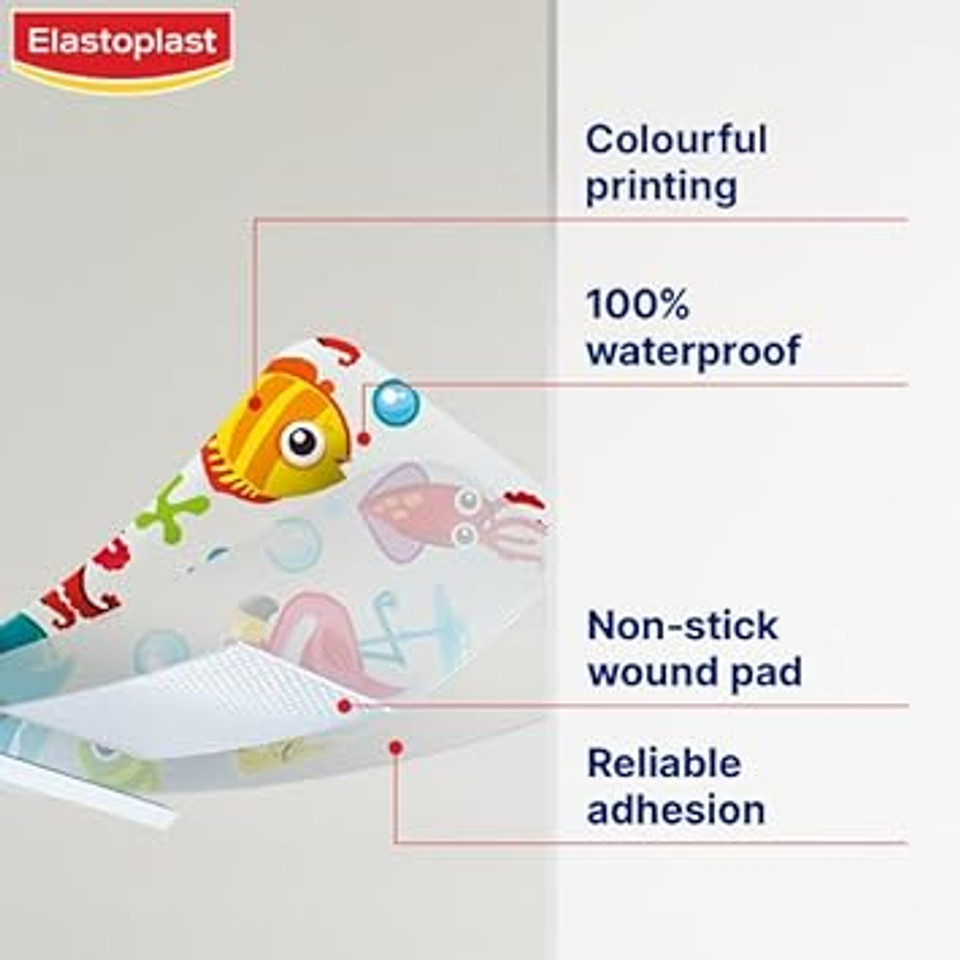 Elastoplast

Colourful printing

100% waterproof

Non-stick wound pad

Reliable adhesion